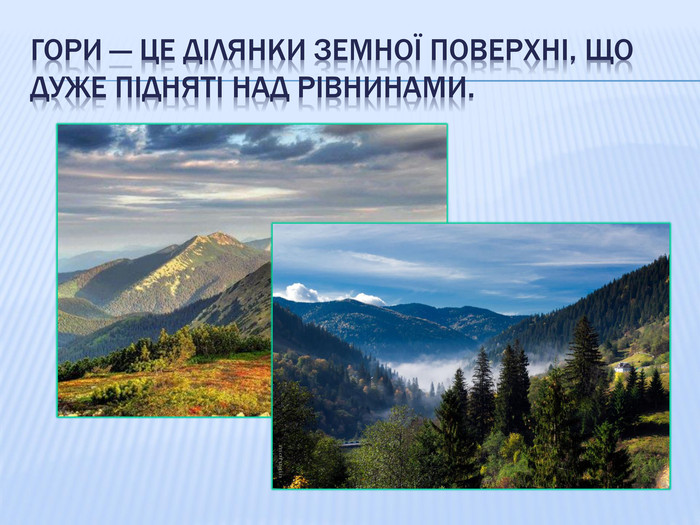 ГОРИ — ЦЕ ДІЛЯНКИ ЗЕМНОЇ ПОВЕРХНІ, ЩО ДУЖЕ ПІДНЯТІ НАД РІВНИНАМИ.